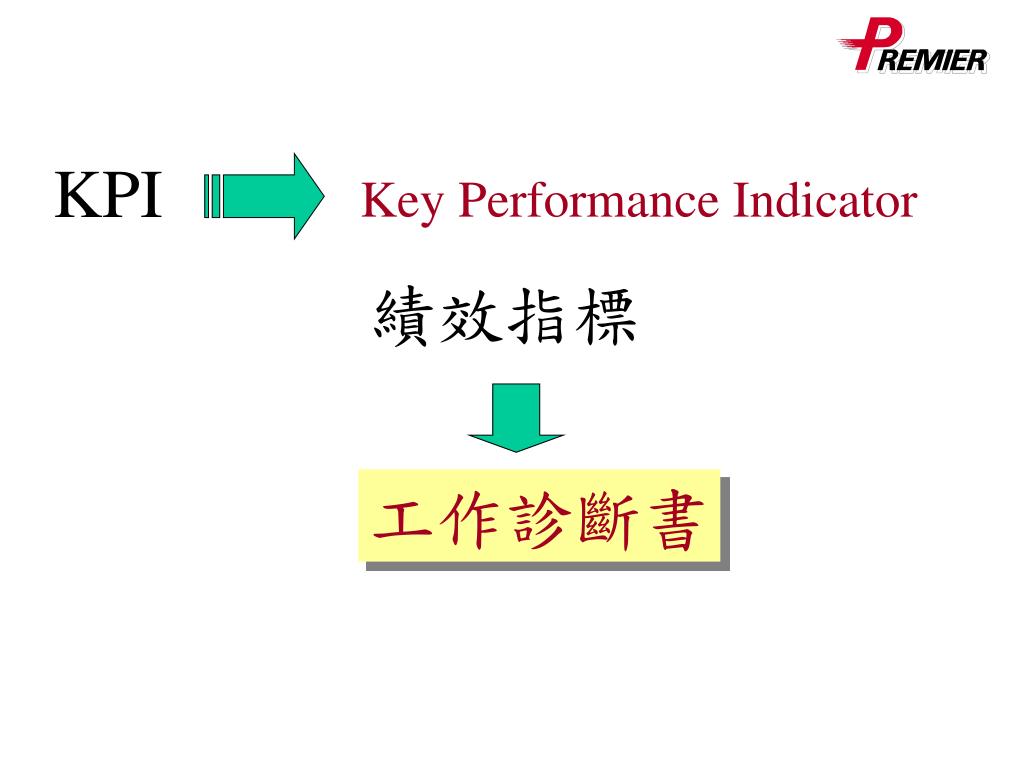 PREMIER

KPI Key Performance Indicator

績效指標

工作診斷書